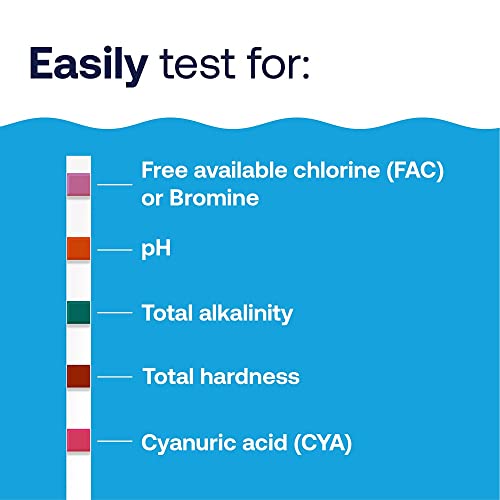 Easily test for:

Free available chlorine (FAC) or Bromine

pH

Total alkalinity

Total hardness

Cyanuric acid (CYA)